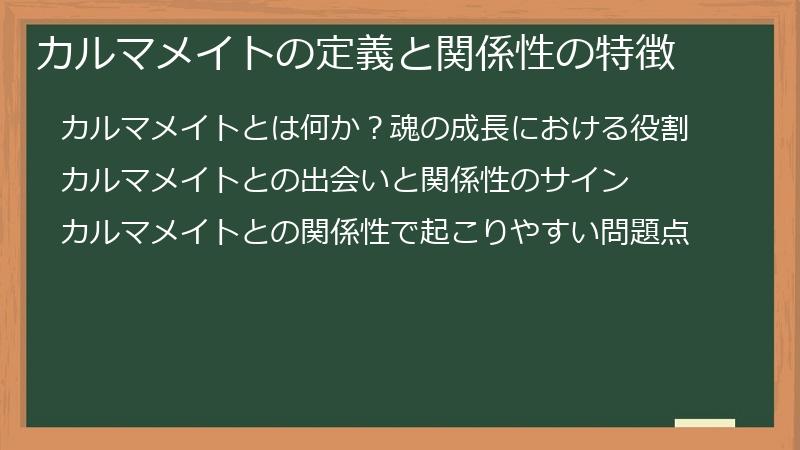 カルマメイトの定義と関係性の特徴

カルマメイトとは何か？魂の成長における役割

カルマメイトとの出会いと関係性のサイン

カルマメイトとの関係性で起こりやすい問題点